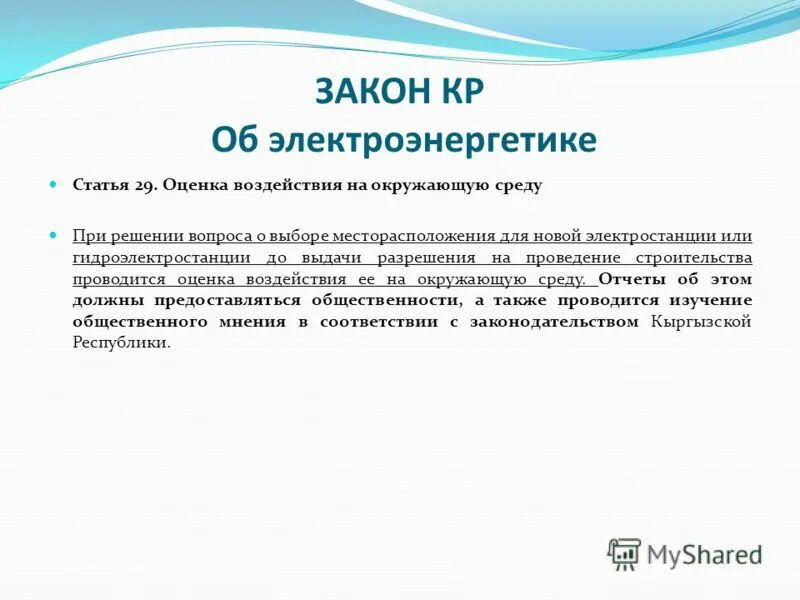 ЗАКОН КР
Об электроэнергетике

Статья 29. Оценка воздействия на окружающую среду

При решении вопроса о выборе месторасположения для новой электростанции или гидроэлектростанции до выдачи разрешения на проведение строительства проводится оценка воздействия ее на окружающую среду. Отчеты об этом должны предоставляться общественности, а также проводится изучение общественного мнения в соответствии с законодательством Кыргызской Республики.

MyShared